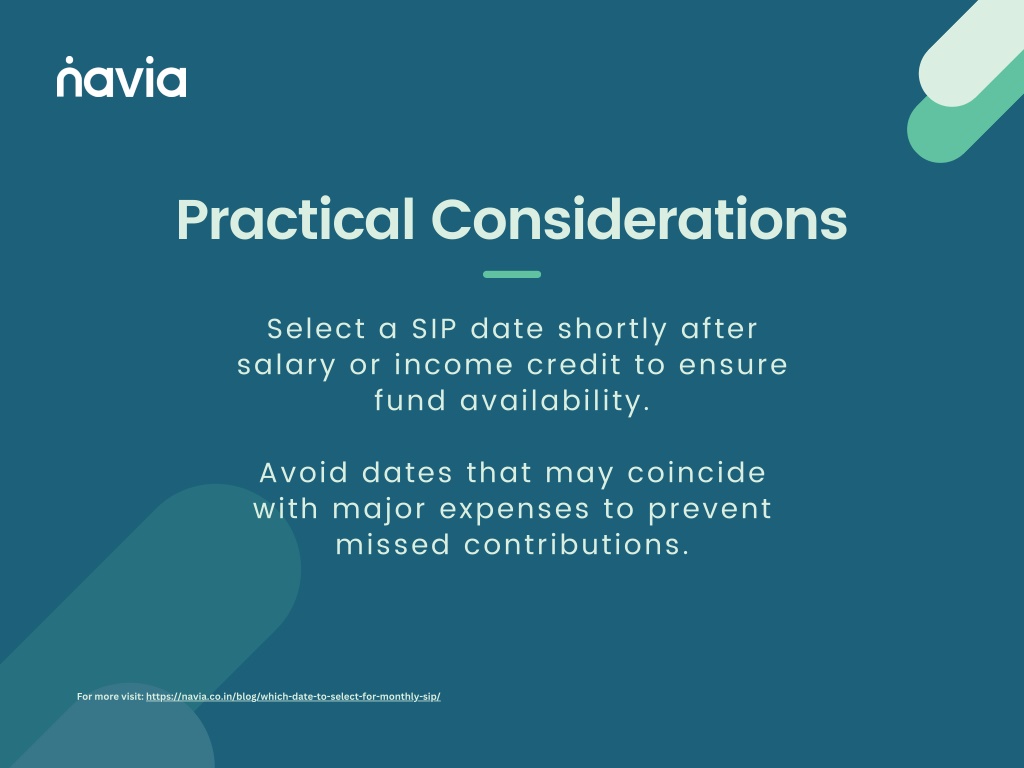 navia

Practical Considerations

Select a SIP date shortly after salary or income credit to ensure fund availability.

Avoid dates that may coincide with major expenses to prevent missed contributions.

For more visit: https://navia.co.in/blog/which-date-to-select-for-monthly-sip/